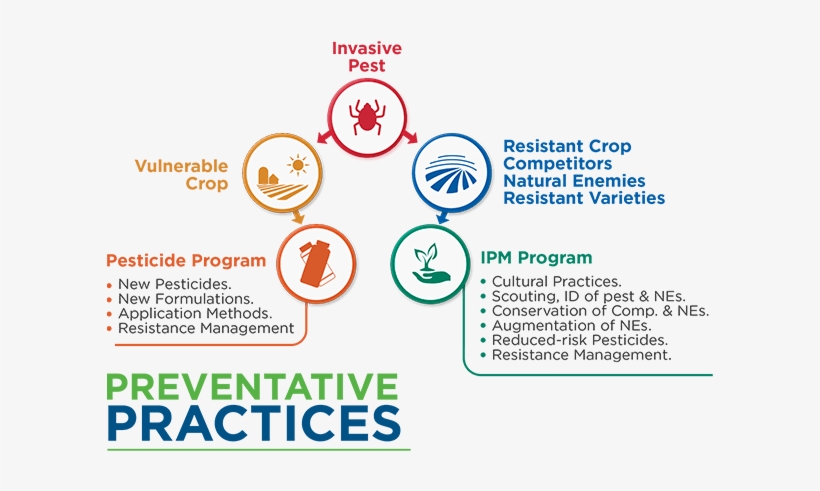 Invasive Pest

Vulnerable Crop

Resistant Crop
Competitors
Natural Enemies
Resistant Varieties

Pesticide Program
• New Pesticides.
• New Formulations.
• Application Methods.
• Resistance Management

IPM Program
• Cultural Practices.
• Scouting, ID of pest & NEs.
• Conservation of Comp. & NEs.
• Augmentation of NEs.
• Reduced-risk Pesticides.
• Resistance Management.

PREVENTATIVE PRACTICES